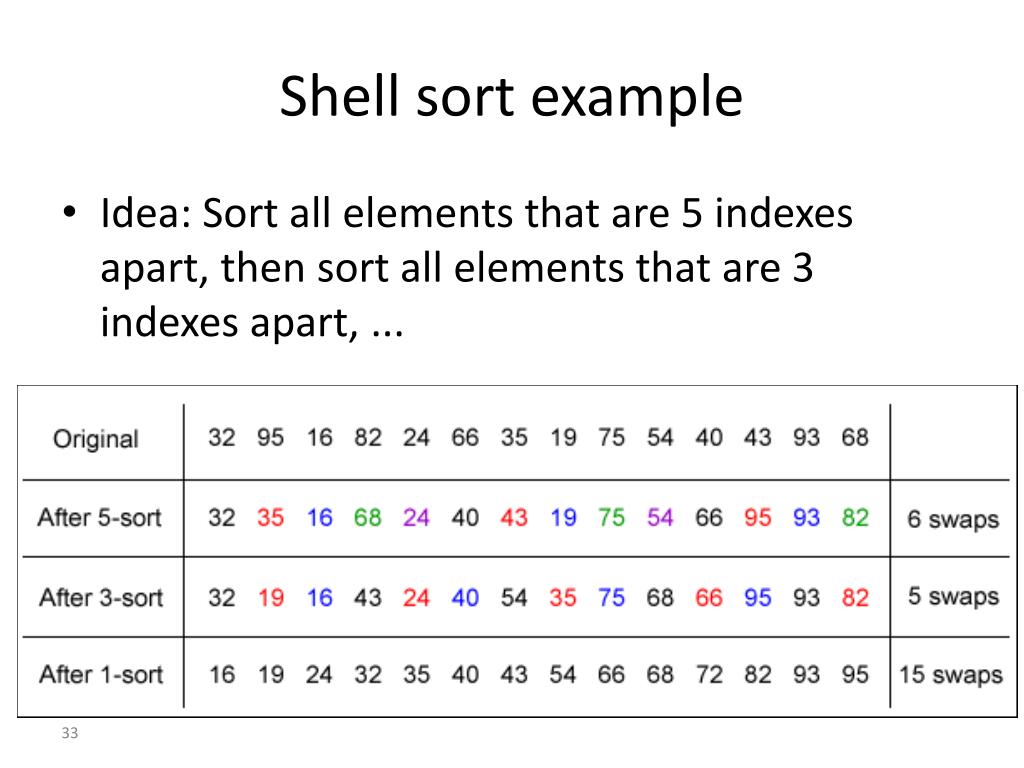 Shell sort example

• Idea: Sort all elements that are 5 indexes apart, then sort all elements that are 3 indexes apart, ...

| Original | 32 95 16 82 24 66 35 19 75 54 40 43 93 68 | |
|---|---|---|
| After 5-sort | 32 35 16 68 24 40 43 19 75 54 66 95 93 82 | 6 swaps |
| After 3-sort | 32 19 16 43 24 40 54 35 75 68 66 95 93 82 | 5 swaps |
| After 1-sort | 16 19 24 32 35 40 43 54 66 68 72 82 93 95 | 15 swaps |

33